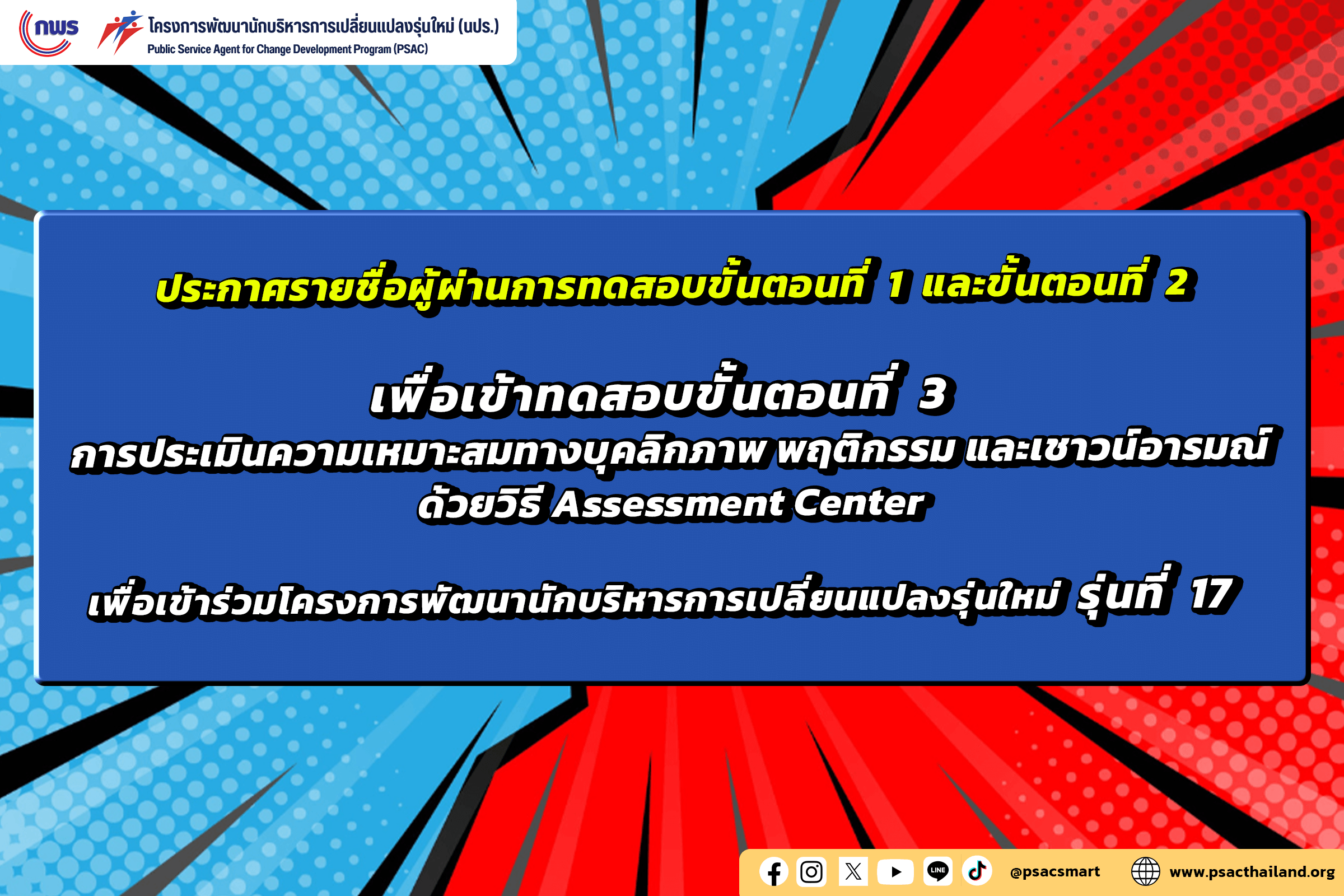 กพร

โครงการพัฒนานักบริหารการเปลี่ยนแปลงรุ่นใหม่ (นปร.)
Public Service Agent for Change Development Program (PSAC)

ประกาศรายชื่อผู้ผ่านการทดสอบขั้นตอนที่ 1 และขั้นตอนที่ 2

เพื่อเข้าทดสอบขั้นตอนที่ 3
การประเมินความเหมาะสมทางบุคลิกภาพ พฤติกรรม และเชาวน์อารมณ์
ด้วยวิธี Assessment Center

เพื่อเข้าร่วมโครงการพัฒนานักบริหารการเปลี่ยนแปลงรุ่นใหม่ รุ่นที่ 17

LINE

@psacsmart

www.psacthailand.org